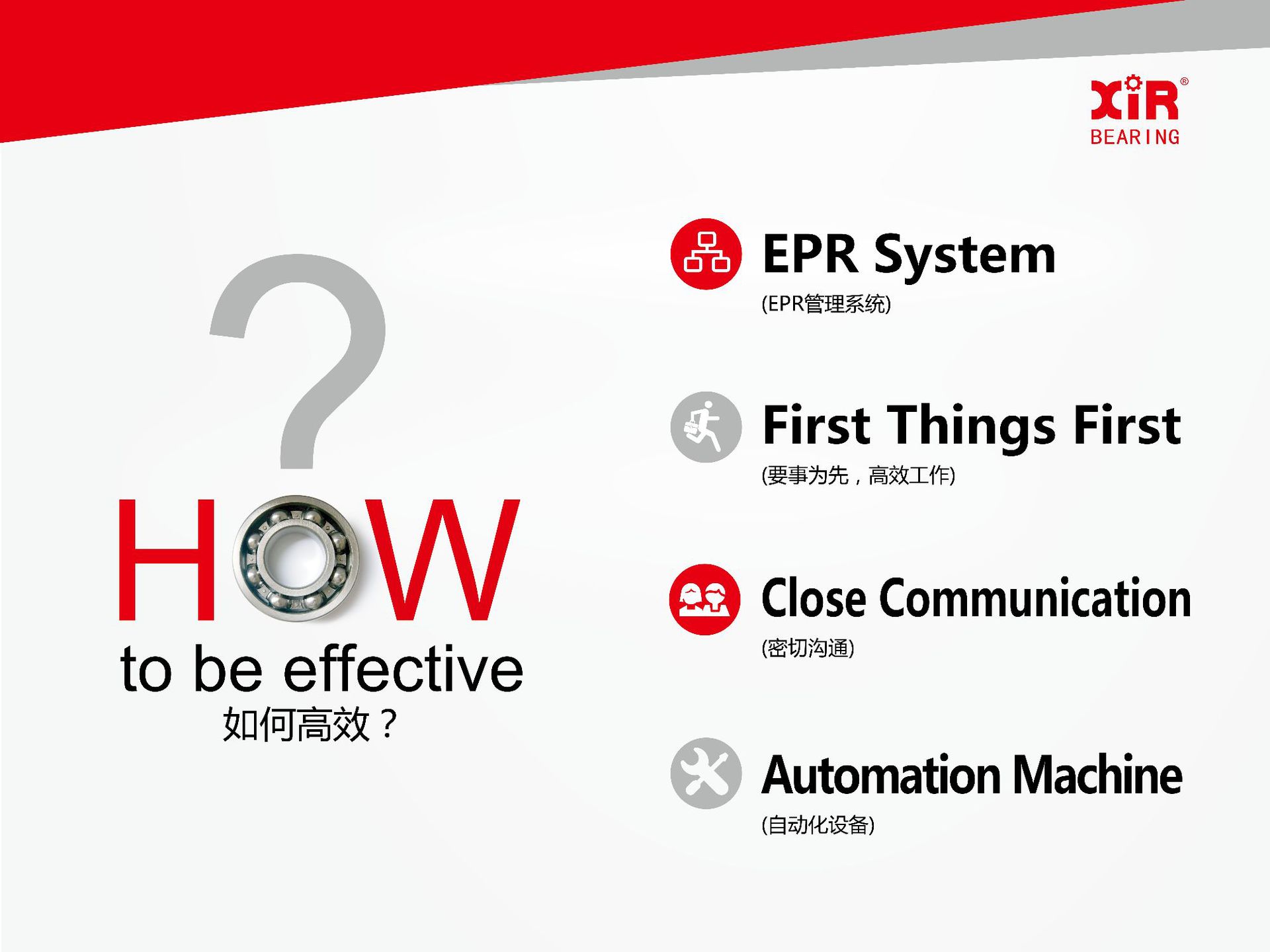 XIR®
BEARING

?
HOW
to be effective
如何高效？

EPR System
(EPR管理系统)

First Things First
(要事为先，高效工作)

Close Communication
(密切沟通)

Automation Machine
(自动化设备)